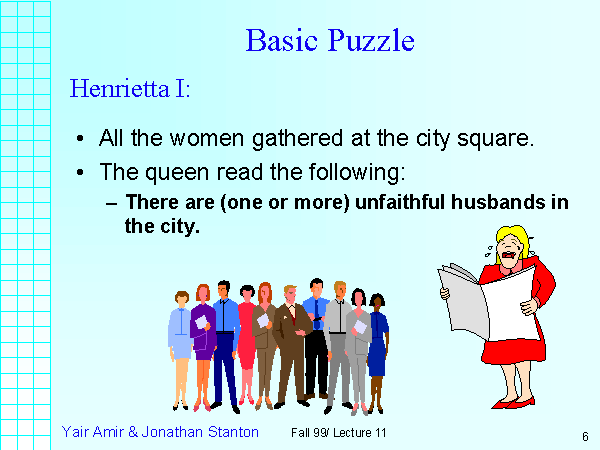 Basic Puzzle

Henrietta I:

• All the women gathered at the city square.
• The queen read the following:
– There are (one or more) unfaithful husbands in the city.

Yair Amir & Jonathan Stanton Fall 99/ Lecture 11 6